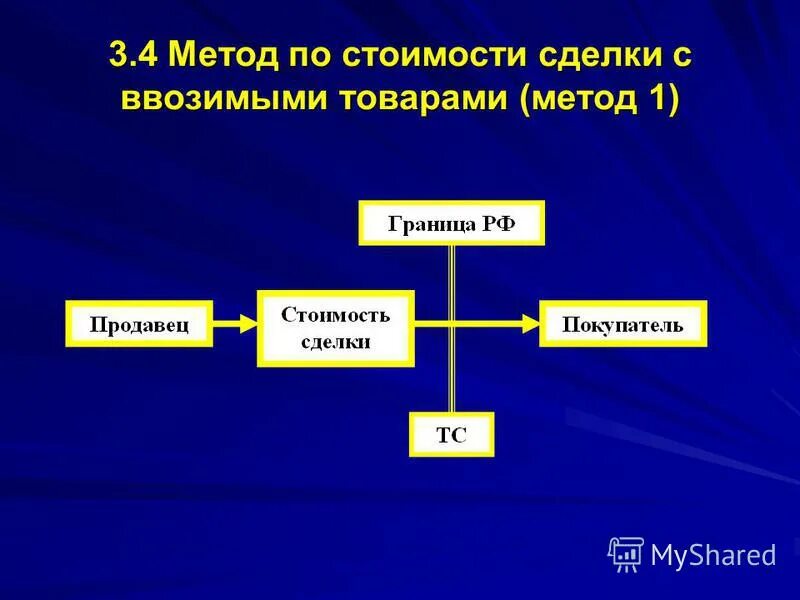 3.4 Метод по стоимости сделки с ввозимыми товарами (метод 1)

Граница РФ

Продавец

Стоимость сделки

Покупатель

ТС

MyShared